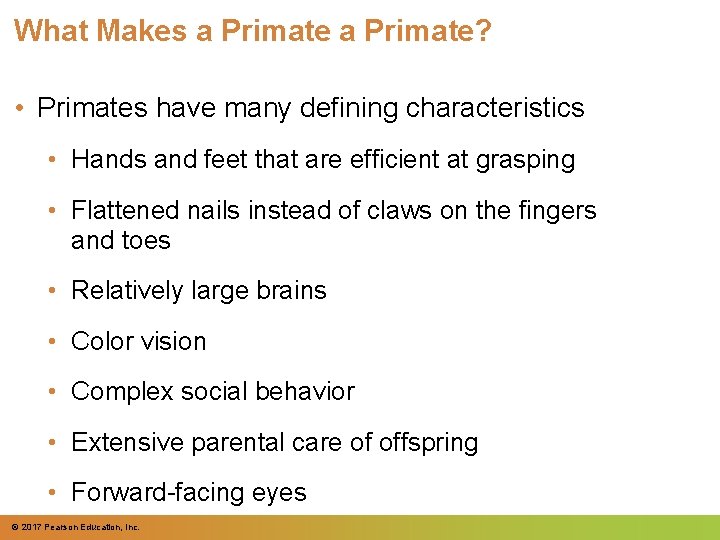 What Makes a Primate a Primate?

• Primates have many defining characteristics

• Hands and feet that are efficient at grasping

• Flattened nails instead of claws on the fingers and toes

• Relatively large brains

• Color vision

• Complex social behavior

• Extensive parental care of offspring

• Forward-facing eyes

© 2017 Pearson Education, Inc.